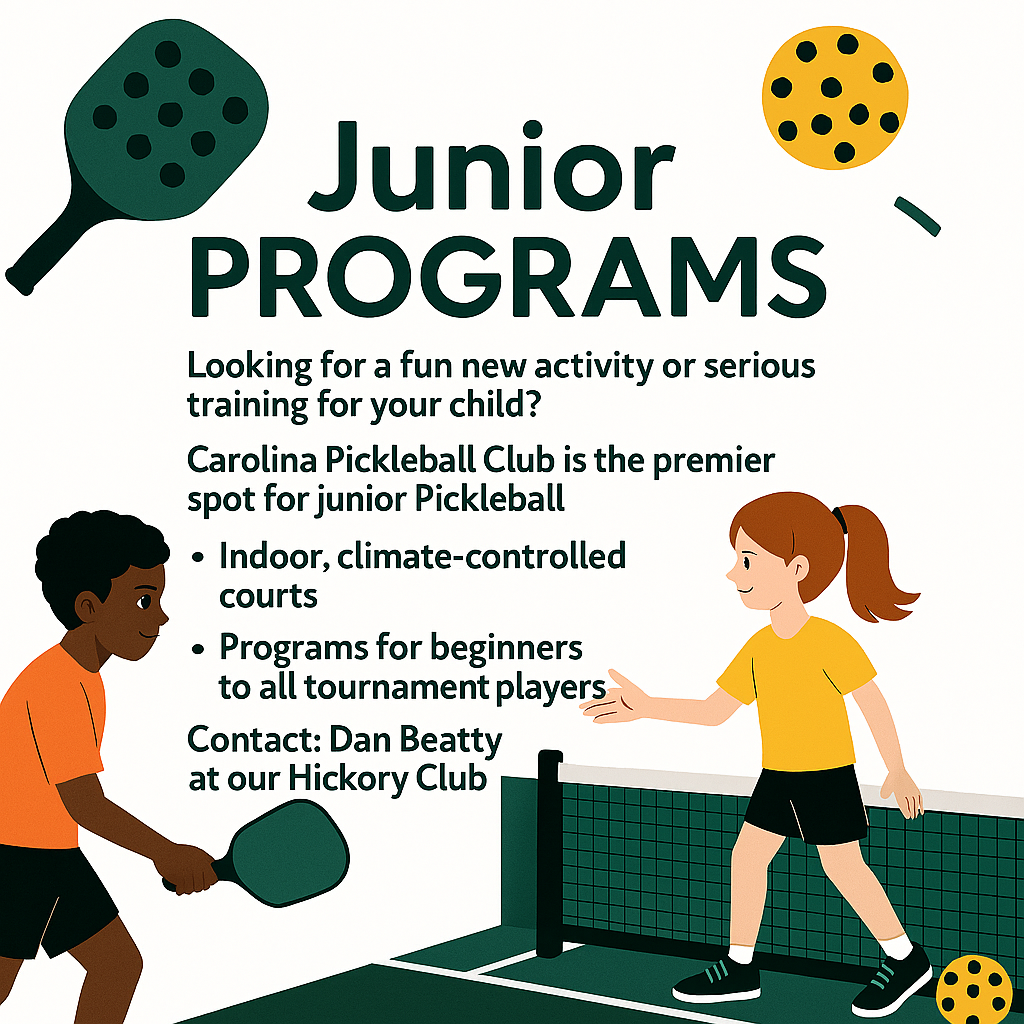 Junior PROGRAMS

Looking for a fun new activity or serious training for your child?

Carolina Pickleball Club is the premier spot for junior Pickleball

• Indoor, climate-controlled courts

• Programs for beginners to all tournament players

Contact: Dan Beatty at our Hickory Club